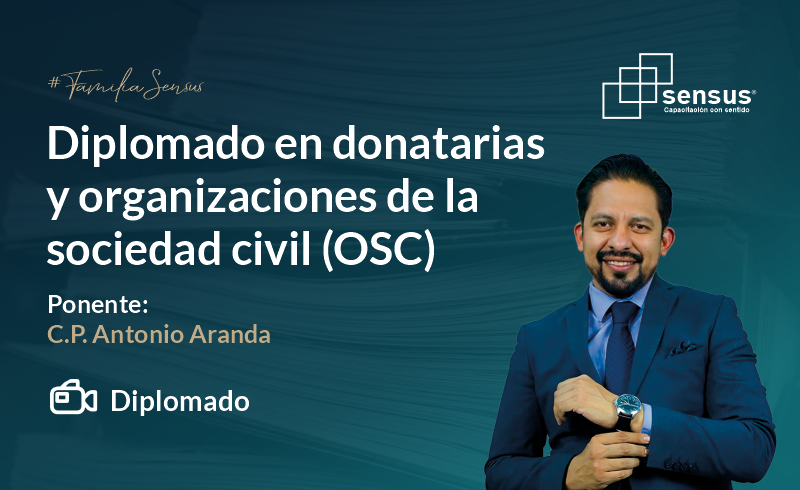 #FamiliaSensus

sensus®
Capacitación con sentido

Diplomado en donatarias y organizaciones de la sociedad civil (OSC)

Ponente:
C.P. Antonio Aranda

Diplomado